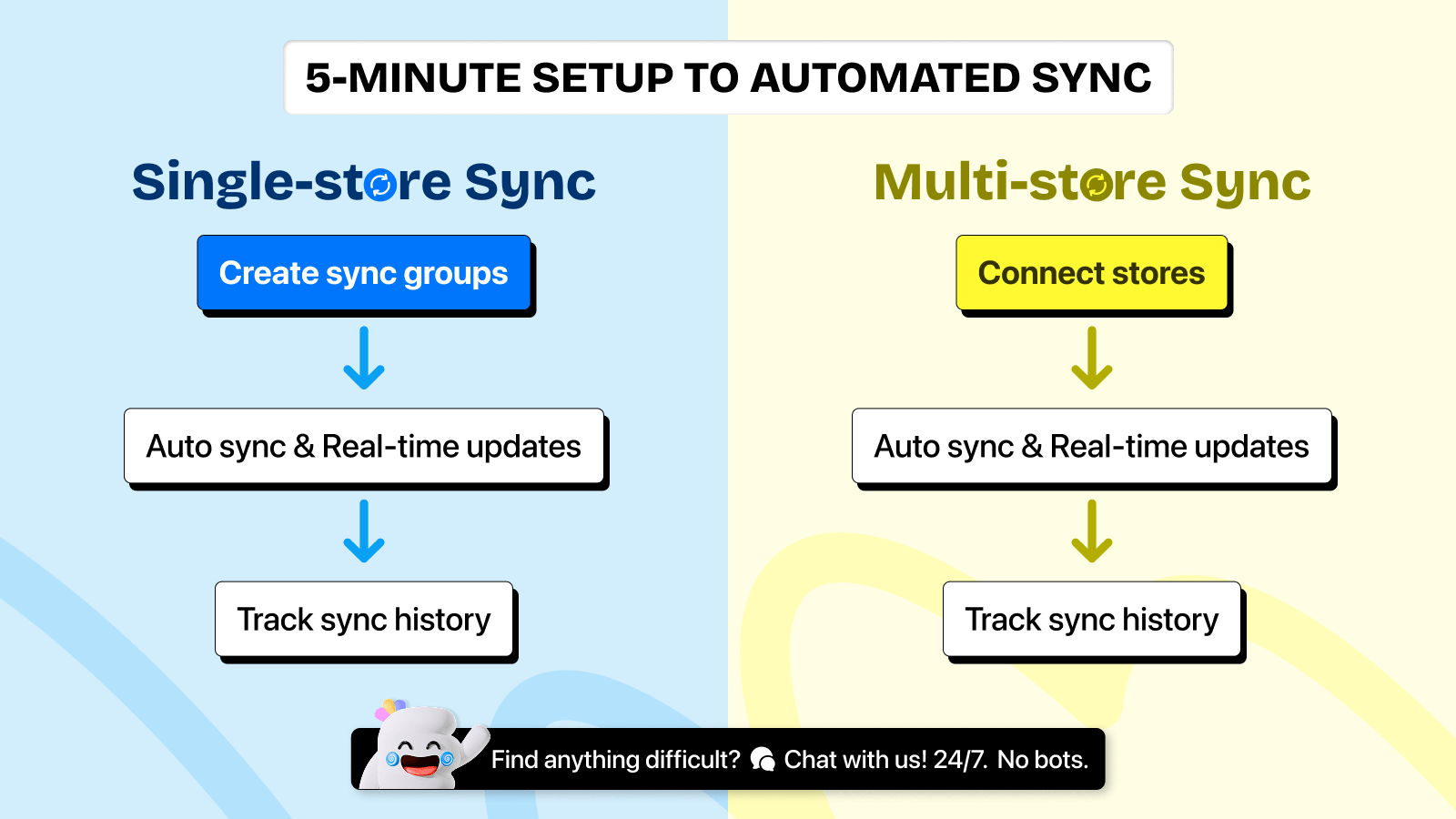 5-MINUTE SETUP TO AUTOMATED SYNC

Single-store Sync

Create sync groups

Auto sync & Real-time updates

Track sync history

Multi-store Sync

Connect stores

Auto sync & Real-time updates

Track sync history

Find anything difficult? Chat with us! 24/7. No bots.